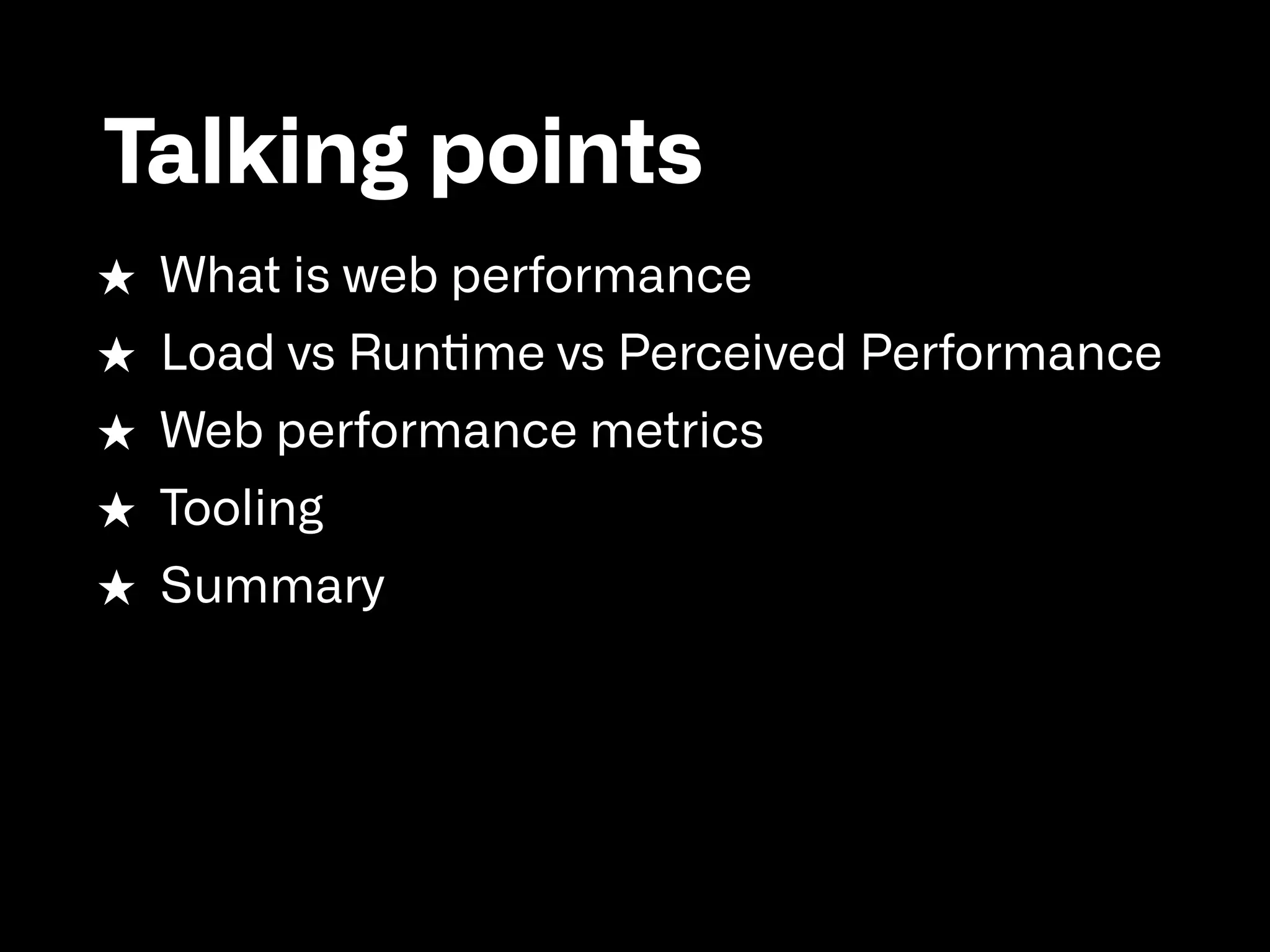 Talking points

★ What is web performance
★ Load vs Runtime vs Perceived Performance
★ Web performance metrics
★ Tooling
★ Summary